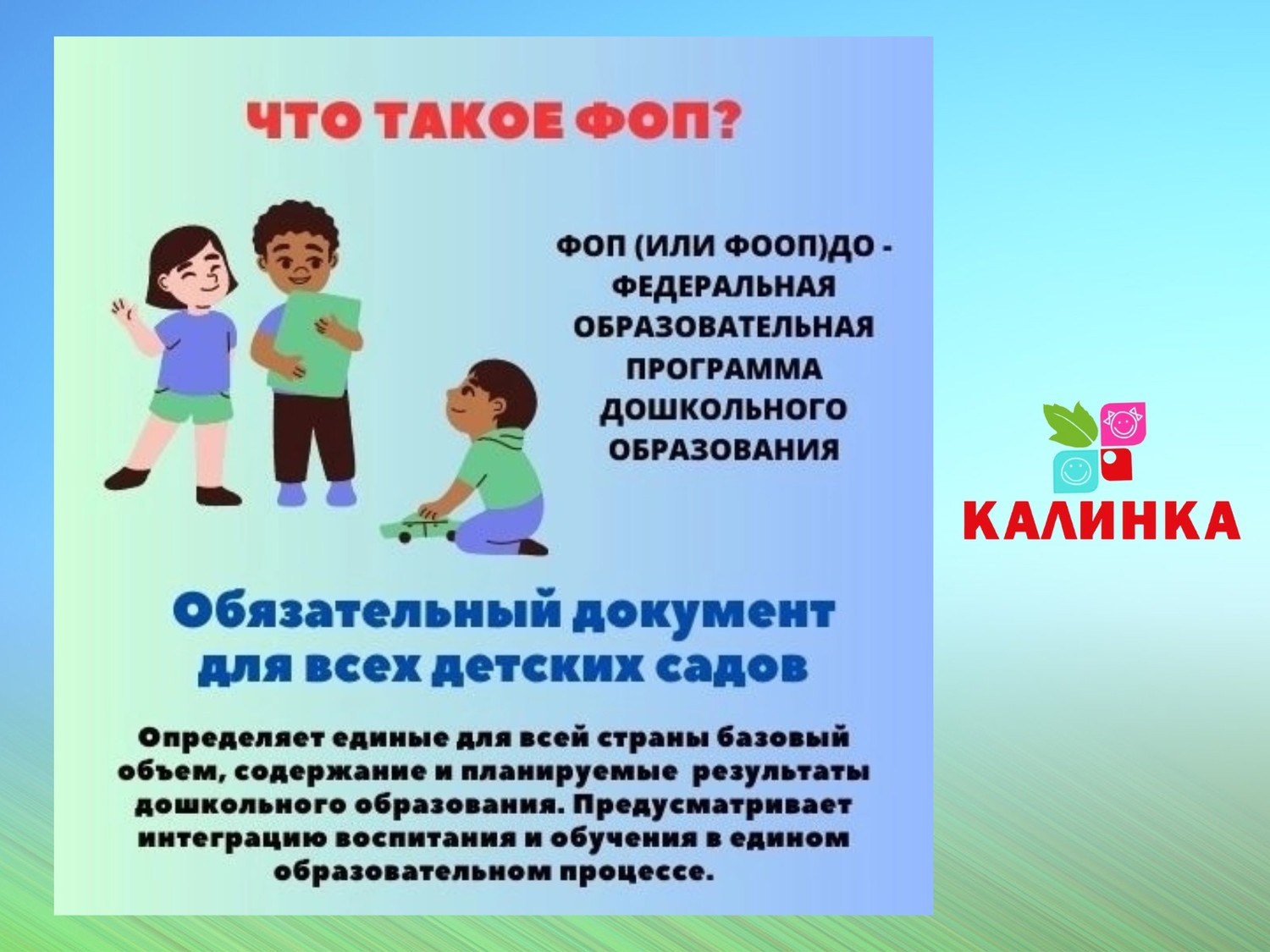 ЧТО ТАКОЕ ФОП?

ФОП (ИЛИ ФООП)ДО - ФЕДЕРАЛЬНАЯ ОБРАЗОВАТЕЛЬНАЯ ПРОГРАММА ДОШКОЛЬНОГО ОБРАЗОВАНИЯ

Обязательный документ для всех детских садов

Определяет единые для всей страны базовый объем, содержание и планируемые результаты дошкольного образования. Предусматривает интеграцию воспитания и обучения в едином образовательном процессе.

КАЛИНКА